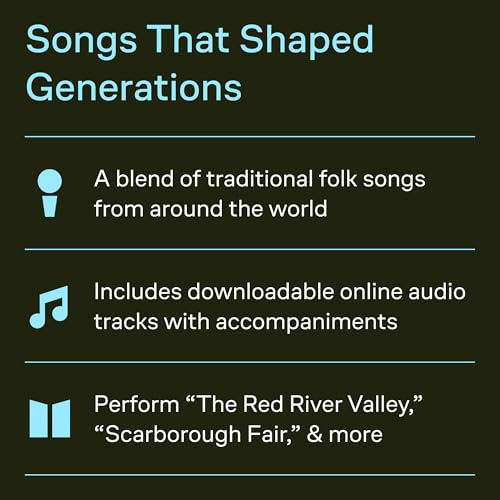 Songs That Shaped Generations

A blend of traditional folk songs from around the world

Includes downloadable online audio tracks with accompaniments

Perform “The Red River Valley,” “Scarborough Fair,” & more